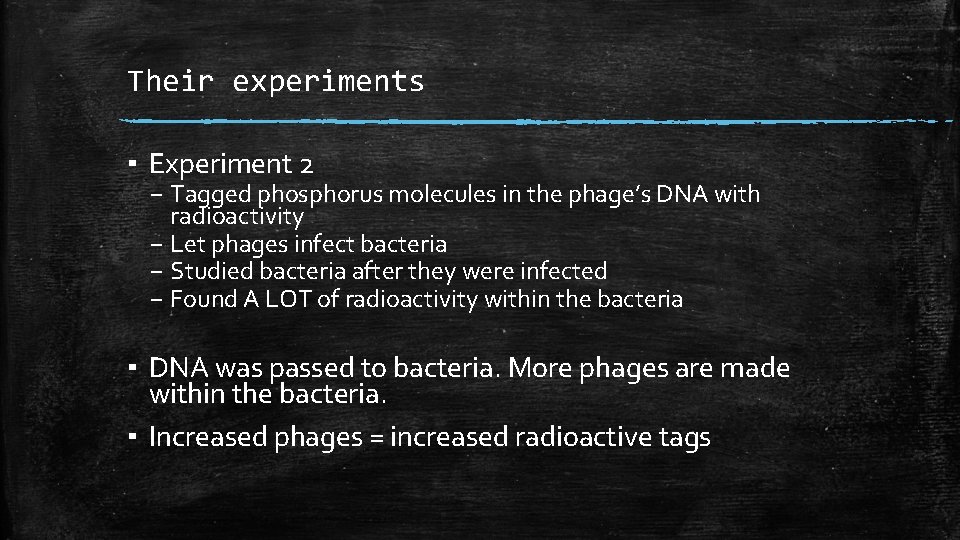 Their experiments

▪ Experiment 2
– Tagged phosphorus molecules in the phage's DNA with radioactivity
– Let phages infect bacteria
– Studied bacteria after they were infected
– Found A LOT of radioactivity within the bacteria

▪ DNA was passed to bacteria. More phages are made within the bacteria.

▪ Increased phages = increased radioactive tags